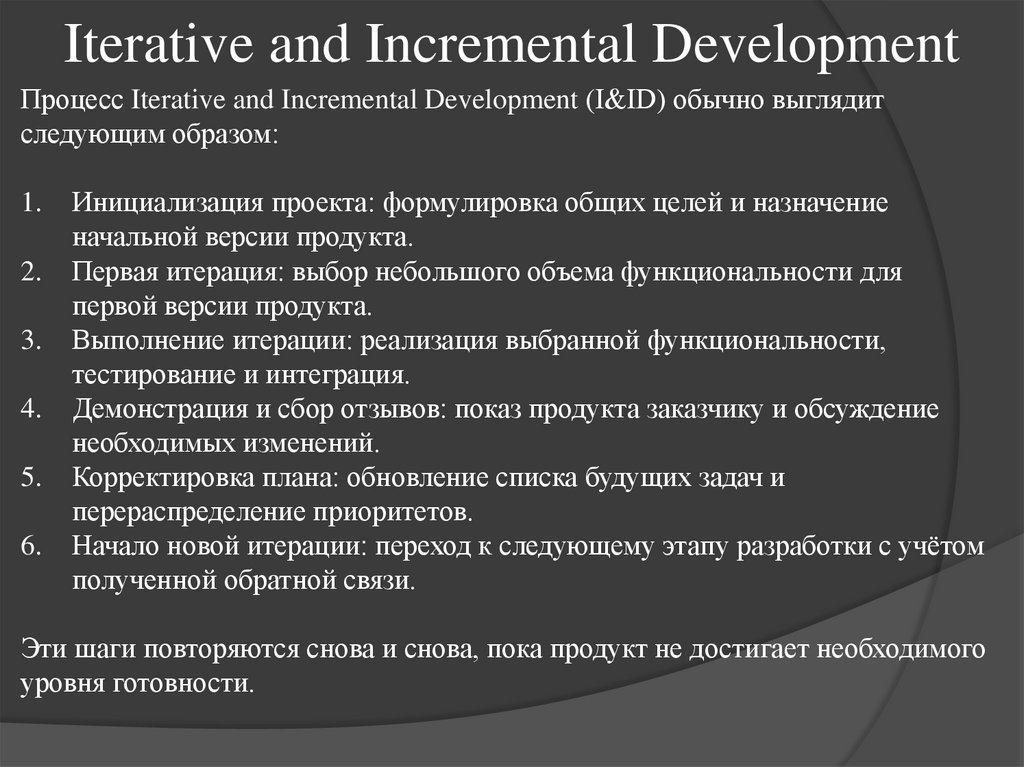 Iterative and Incremental Development

Процесс Iterative and Incremental Development (I&ID) обычно выглядит следующим образом:

1. Инициализация проекта: формулировка общих целей и назначение начальной версии продукта.
2. Первая итерация: выбор небольшого объема функциональности для первой версии продукта.
3. Выполнение итерации: реализация выбранной функциональности, тестирование и интеграция.
4. Демонстрация и сбор отзывов: показ продукта заказчику и обсуждение необходимых изменений.
5. Корректировка плана: обновление списка будущих задач и перераспределение приоритетов.
6. Начало новой итерации: переход к следующему этапу разработки с учётом полученной обратной связи.

Эти шаги повторяются снова и снова, пока продукт не достигает необходимого уровня готовности.